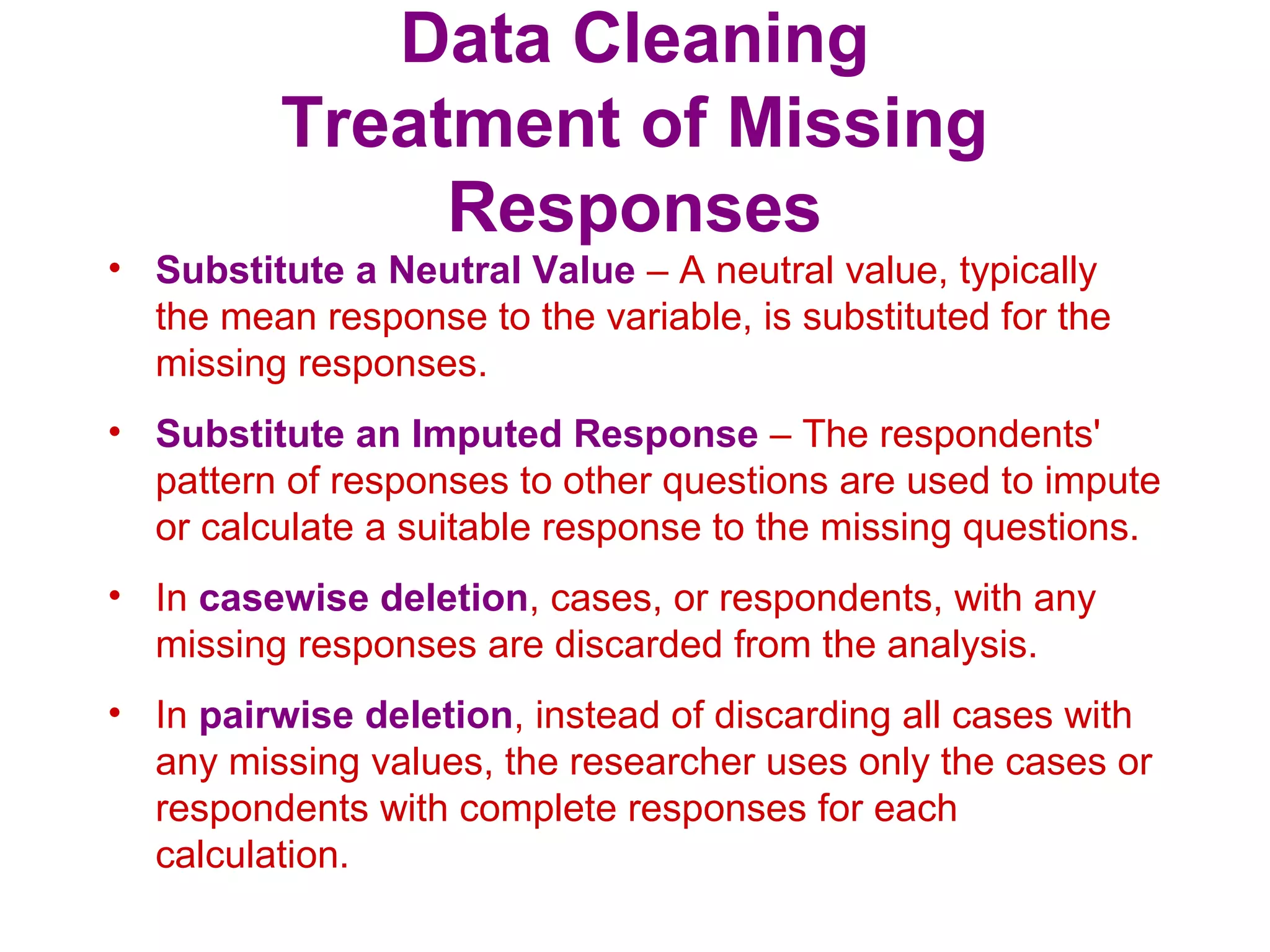 Data Cleaning
Treatment of Missing Responses

• Substitute a Neutral Value – A neutral value, typically the mean response to the variable, is substituted for the missing responses.

• Substitute an Imputed Response – The respondents' pattern of responses to other questions are used to impute or calculate a suitable response to the missing questions.

• In casewise deletion, cases, or respondents, with any missing responses are discarded from the analysis.

• In pairwise deletion, instead of discarding all cases with any missing values, the researcher uses only the cases or respondents with complete responses for each calculation.